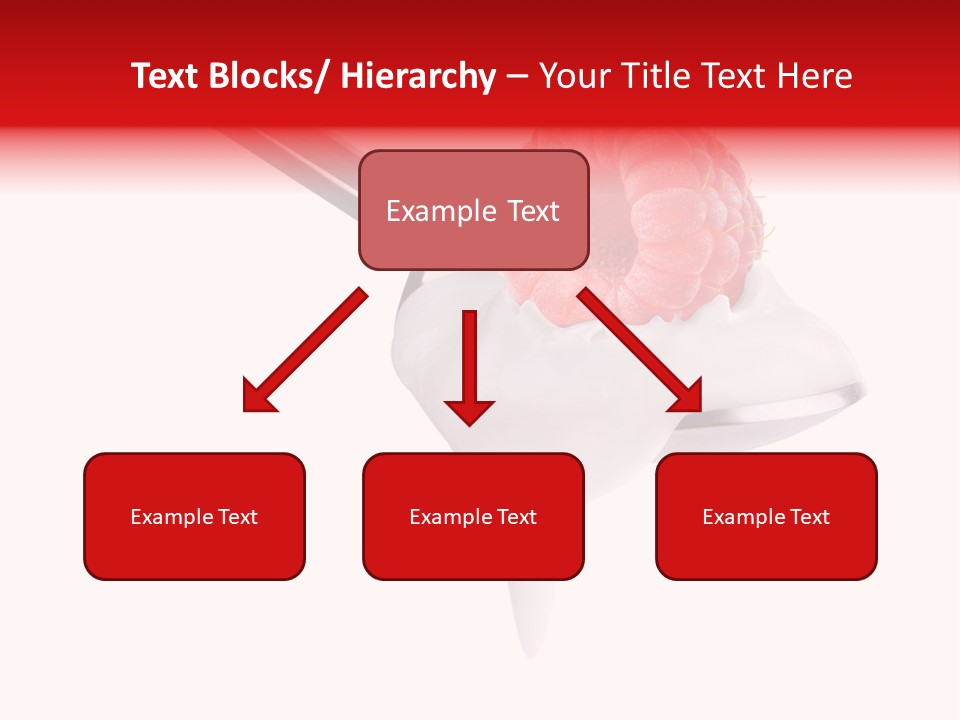 Text Blocks/ Hierarchy – Your Title Text Here

Example Text

Example Text

Example Text

Example Text